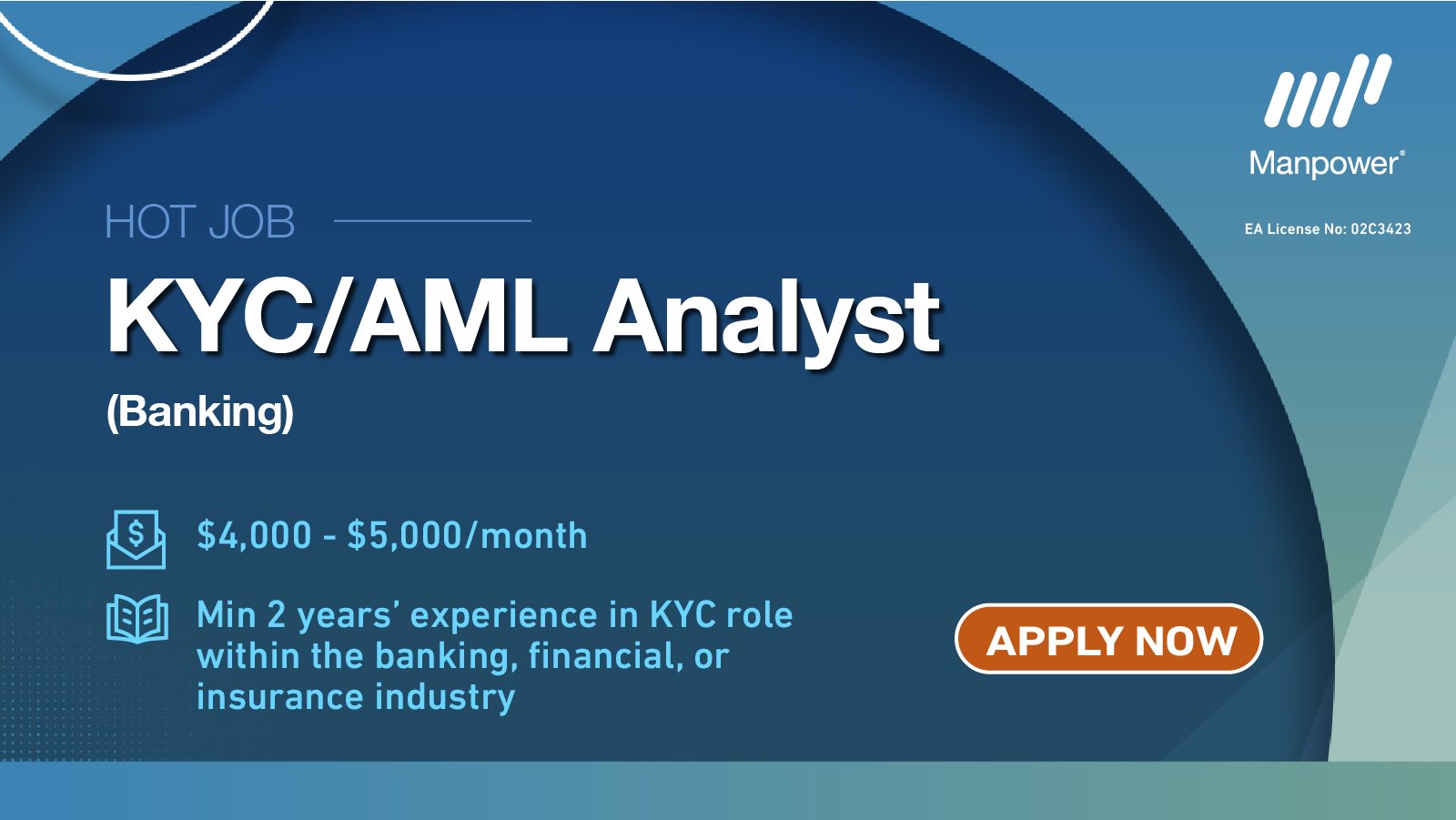 Manpower®

EA License No: 02C3423

HOT JOB

KYC/AML Analyst

(Banking)

\$4,000 - \$5,000/month

Min 2 years' experience in KYC role within the banking, financial, or insurance industry

APPLY NOW